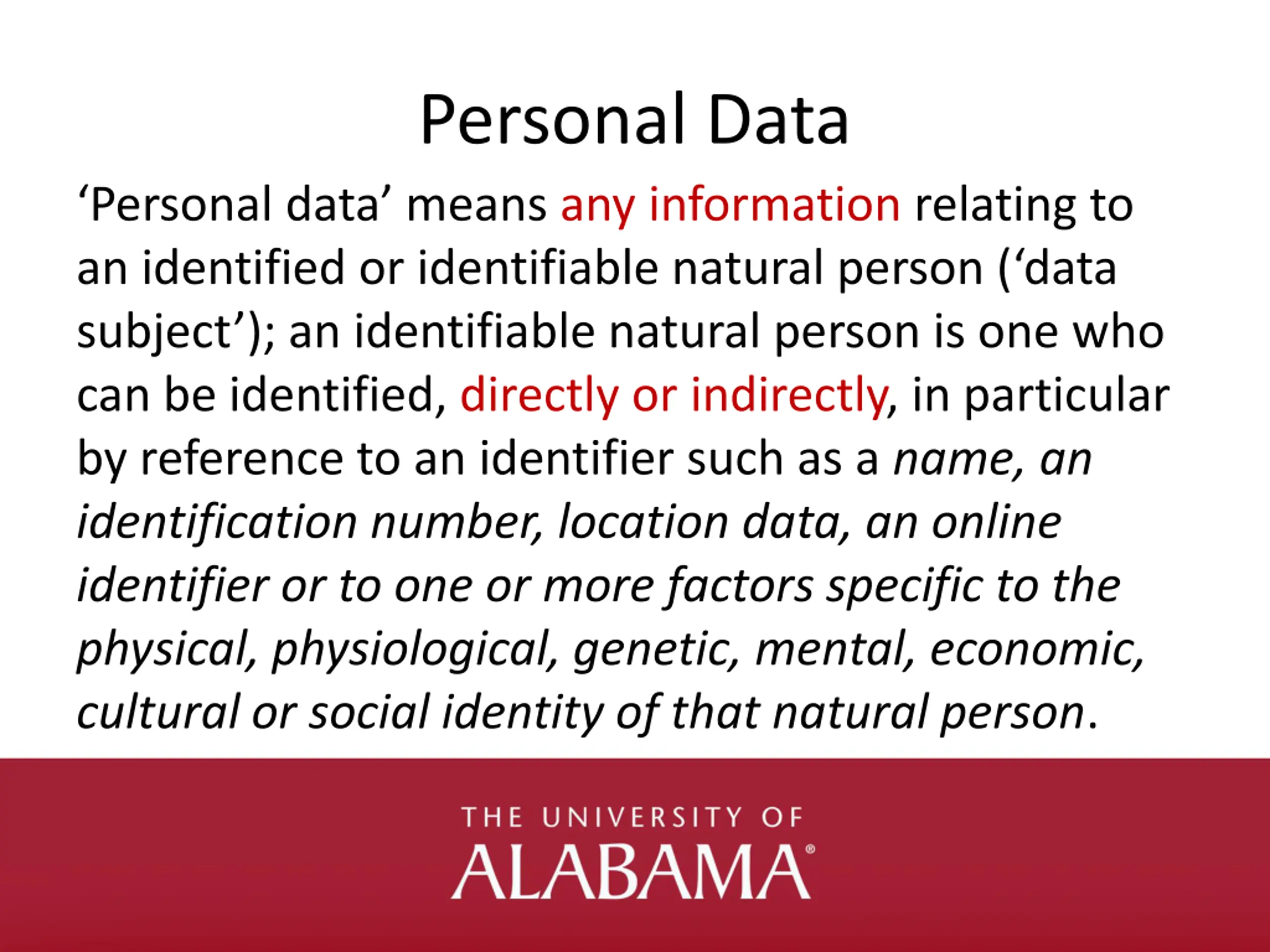 Personal Data

‘Personal data’ means any information relating to an identified or identifiable natural person (‘data subject’); an identifiable natural person is one who can be identified, directly or indirectly, in particular by reference to an identifier such as a name, an identification number, location data, an online identifier or to one or more factors specific to the physical, physiological, genetic, mental, economic, cultural or social identity of that natural person.

THE UNIVERSITY OF
ALABAMA®